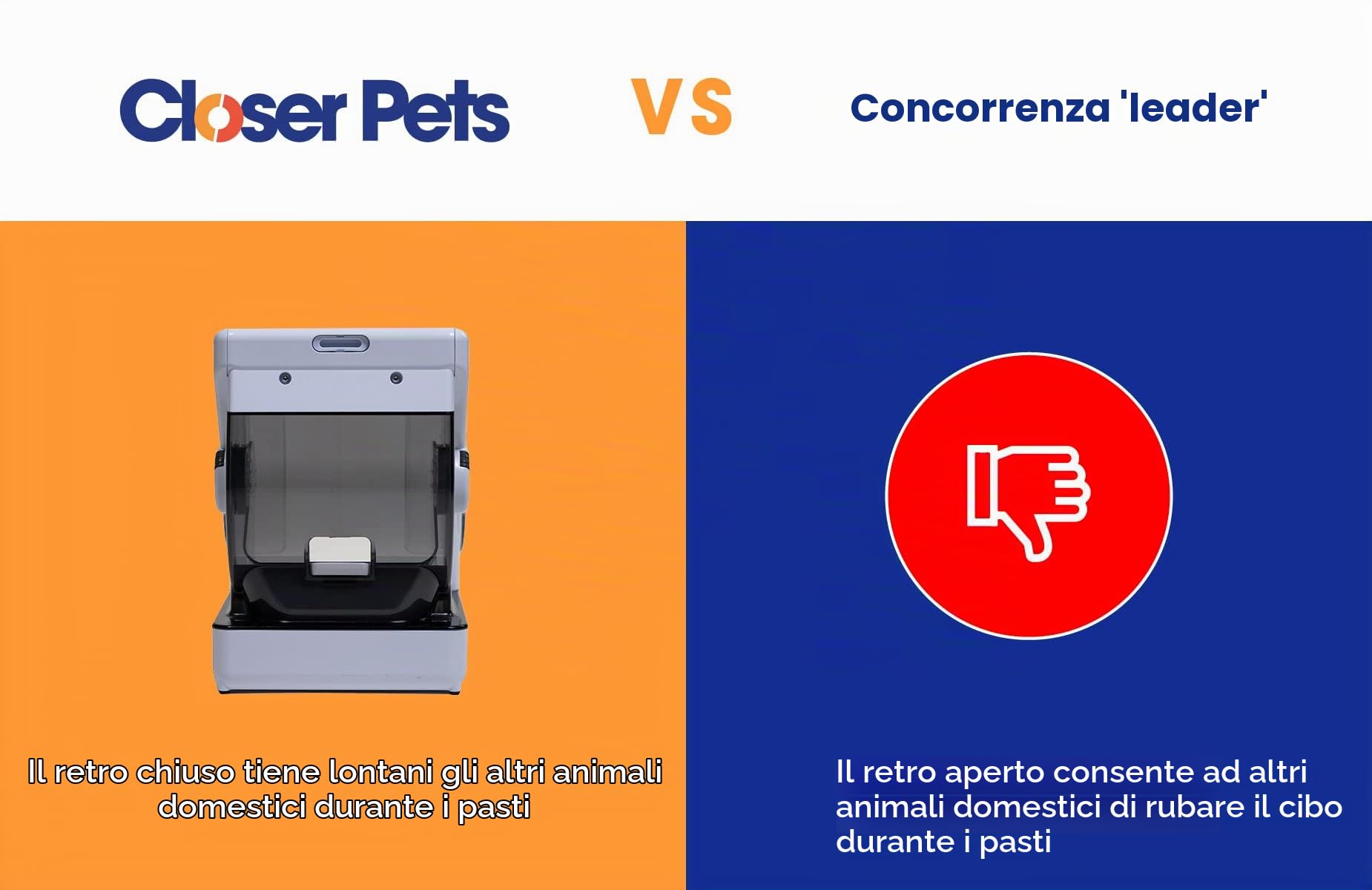 Closer Pets

VS

Concorrenza 'leader'

Il retro chiuso tiene lontani gli altri animali domestici durante i pasti

Il retro aperto consente ad altri animali domestici di rubare il cibo durante i pasti